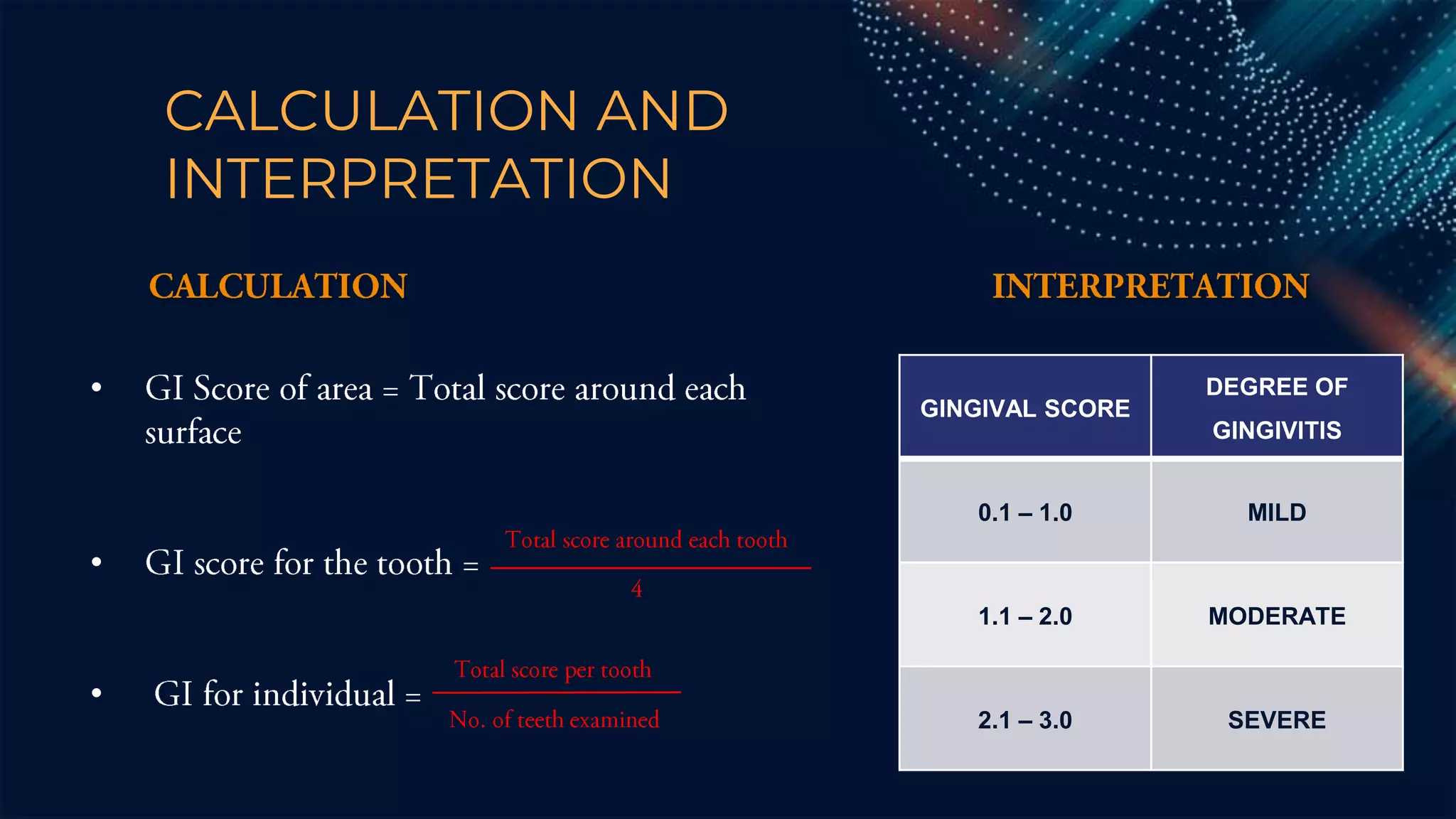 CALCULATION AND INTERPRETATION

CALCULATION

• GI Score of area = Total score around each surface

• GI score for the tooth = $\frac{\text{Total score around each tooth}}{4}$

• GI for individual = $\frac{\text{Total score per tooth}}{\text{No. of teeth examined}}$

INTERPRETATION

| GINGIVAL SCORE | DEGREE OF GINGIVITIS |
|---|---|
| 0.1 – 1.0 | MILD |
| 1.1 – 2.0 | MODERATE |
| 2.1 – 3.0 | SEVERE |